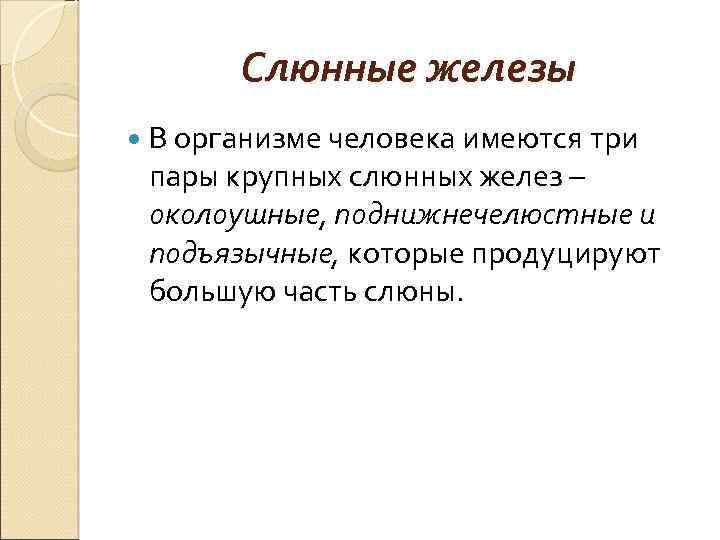 Слюнные железы

В организме человека имеются три пары крупных слюнных желез – околоушные, поднижнечелюстные и подъязычные, которые продуцируют большую часть слюны.